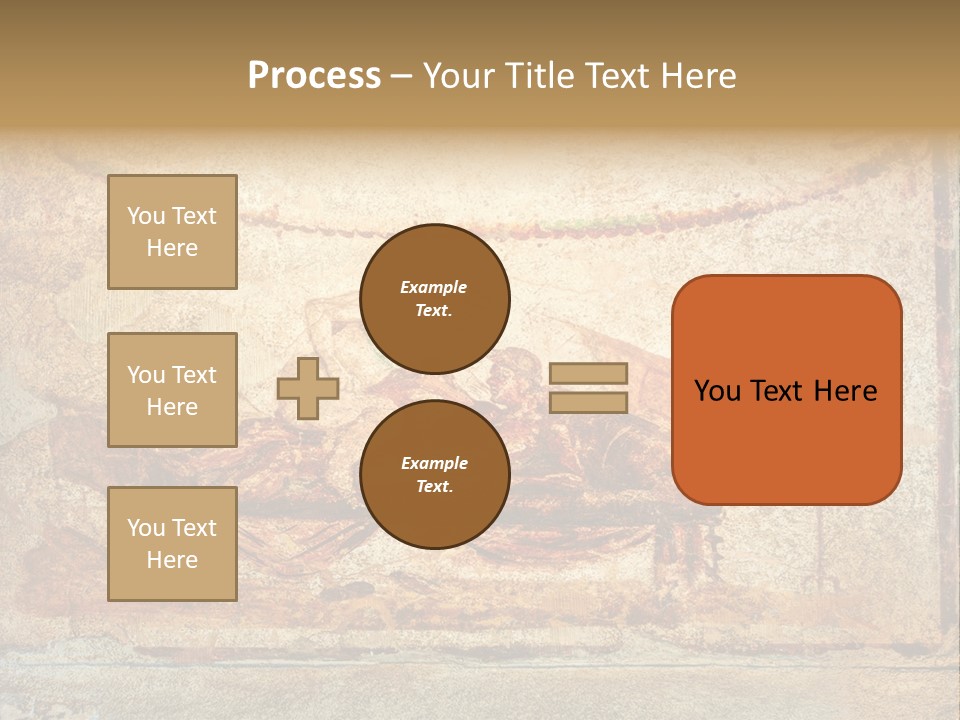 Process – Your Title Text Here

You Text Here

You Text Here

You Text Here

Example Text.

Example Text.

You Text Here